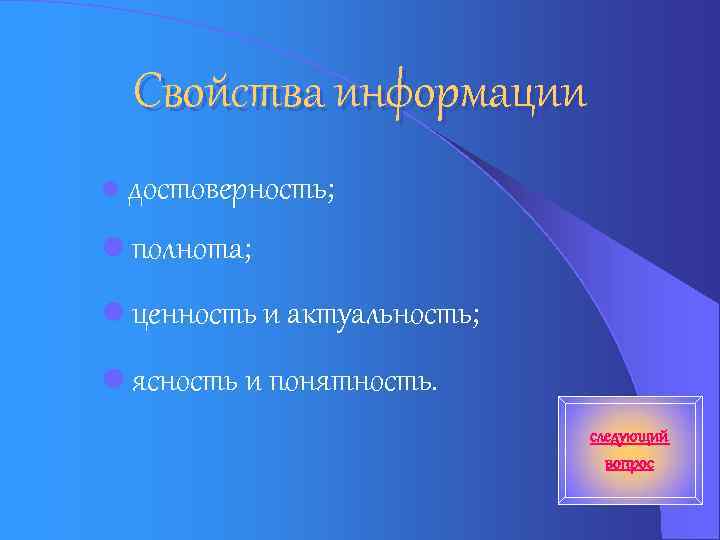 Свойства информации

- достоверность;
- полнота;
- ценность и актуальность;
- ясность и понятность.

следующий вопрос